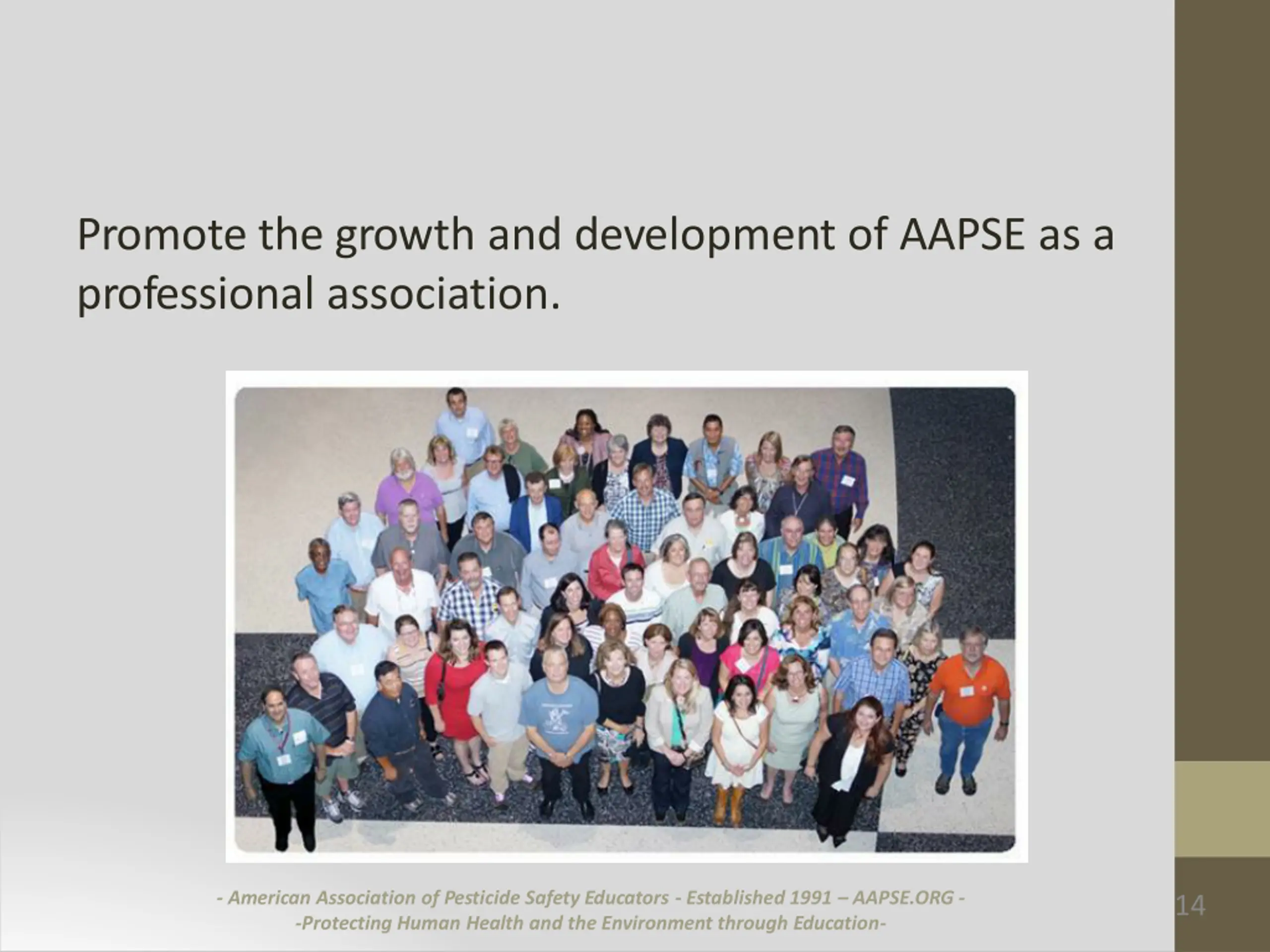 Promote the growth and development of AAPSE as a professional association.

- American Association of Pesticide Safety Educators - Established 1991 – AAPSE.ORG -
-Protecting Human Health and the Environment through Education-

14